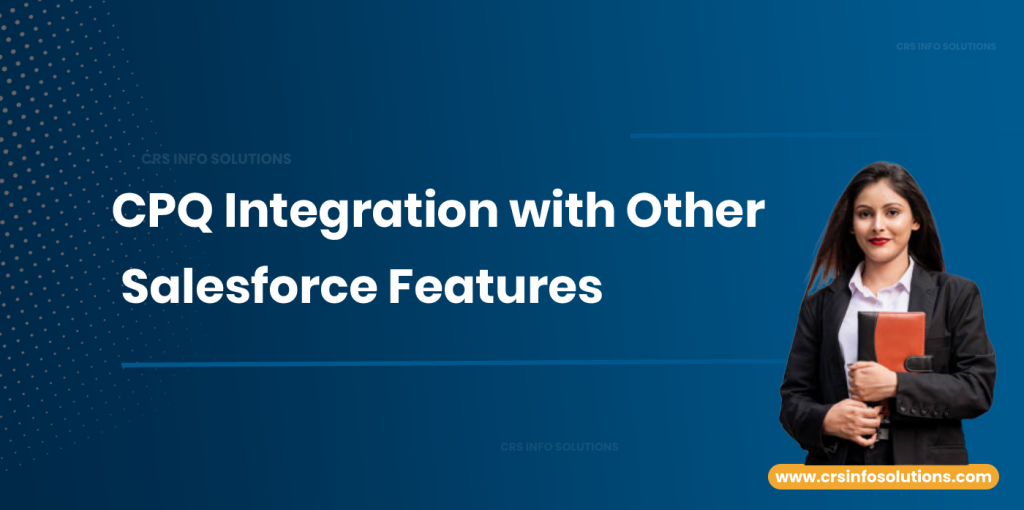 CRS INFO SOLUTIONS

CRS INFO SOLUTIONS

CPQ Integration with Other Salesforce Features

CRS INFO SOLUTIONS

www.crsinfosolutions.com